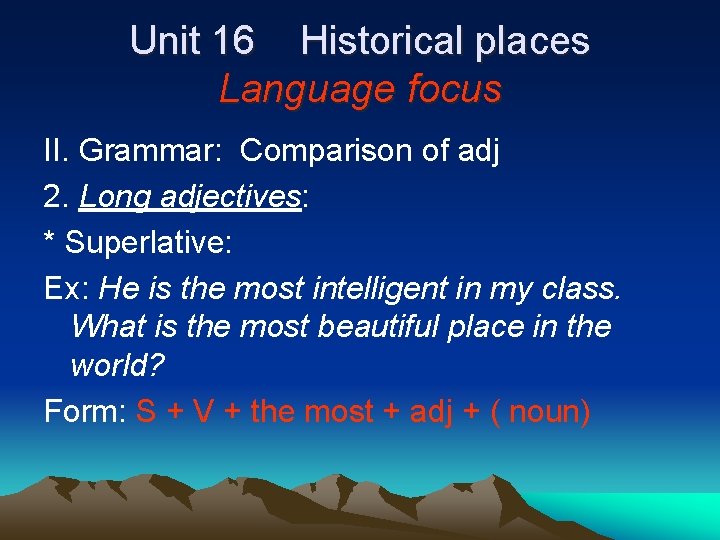 Unit 16 Historical places
Language focus

II. Grammar: Comparison of adj

2. Long adjectives:

* Superlative:

Ex: He is the most intelligent in my class.
What is the most beautiful place in the world?

Form: S + V + the most + adj + ( noun)